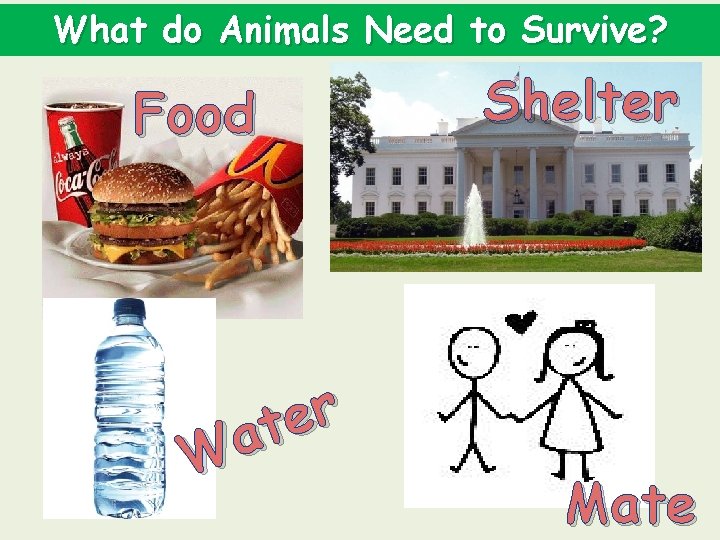 What do Animals Need to Survive?

Food

Always
Coca-Cola

Shelter

Water

Mate